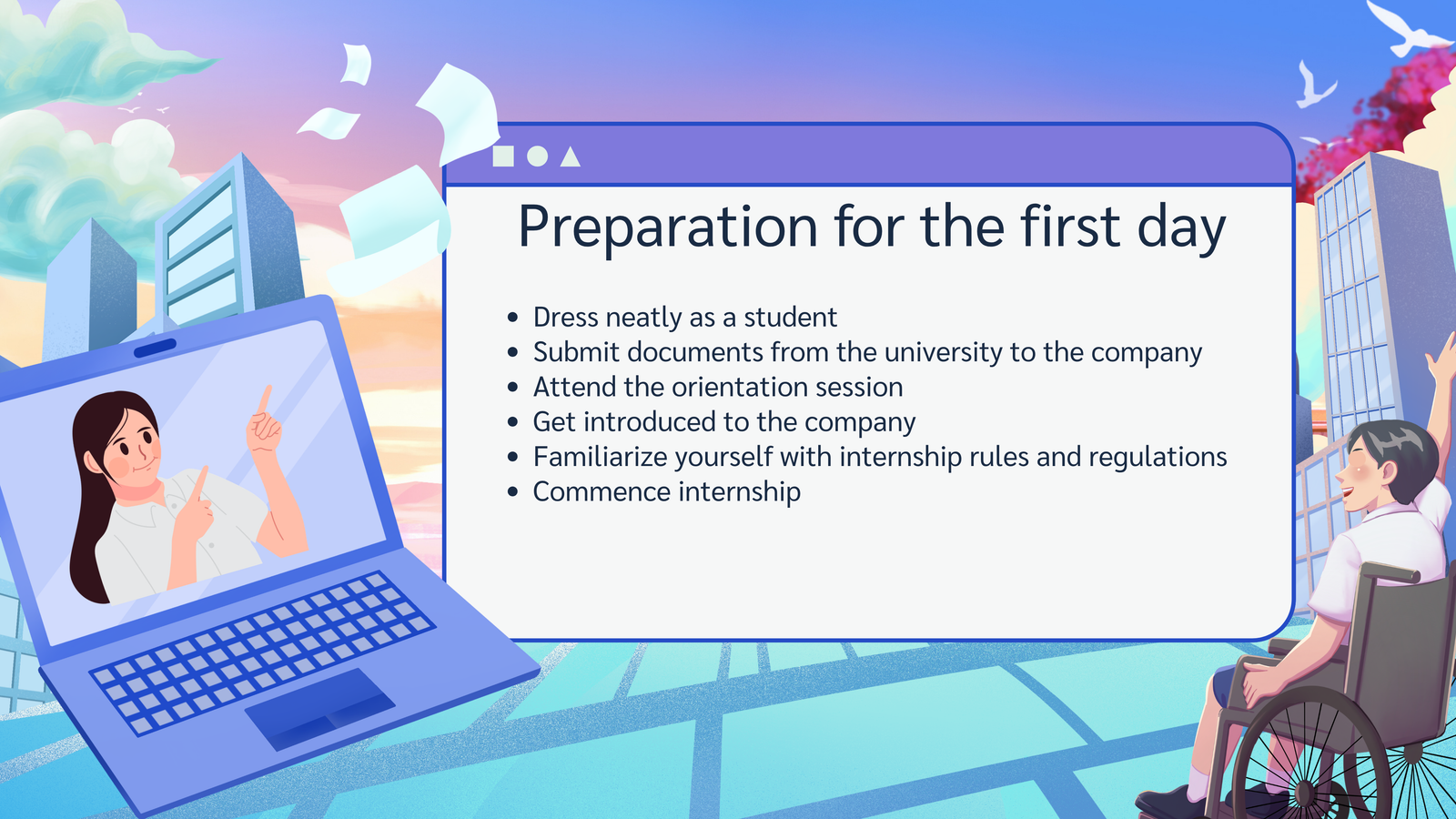 Preparation for the first day

- Dress neatly as a student
- Submit documents from the university to the company
- Attend the orientation session
- Get introduced to the company
- Familiarize yourself with internship rules and regulations
- Commence internship